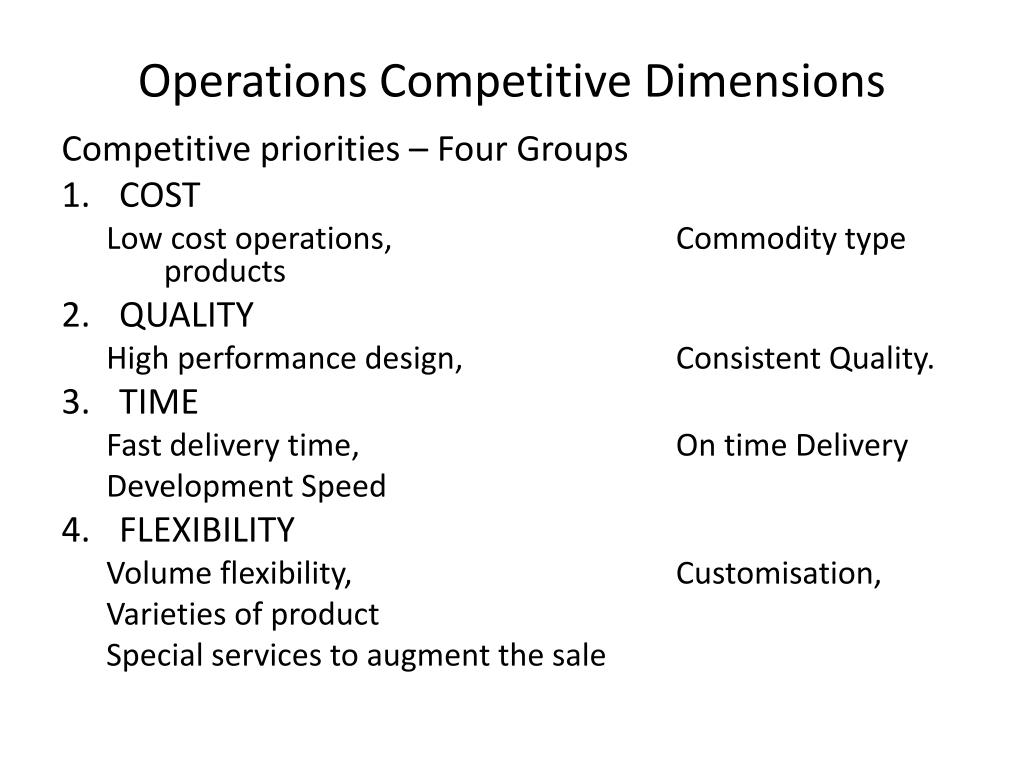 Operations Competitive Dimensions

Competitive priorities – Four Groups

1. COST

Low cost operations, Commodity type products

2. QUALITY

High performance design, Consistent Quality.

3. TIME

Fast delivery time, On time Delivery

Development Speed

4. FLEXIBILITY

Volume flexibility, Customisation,

Varieties of product

Special services to augment the sale